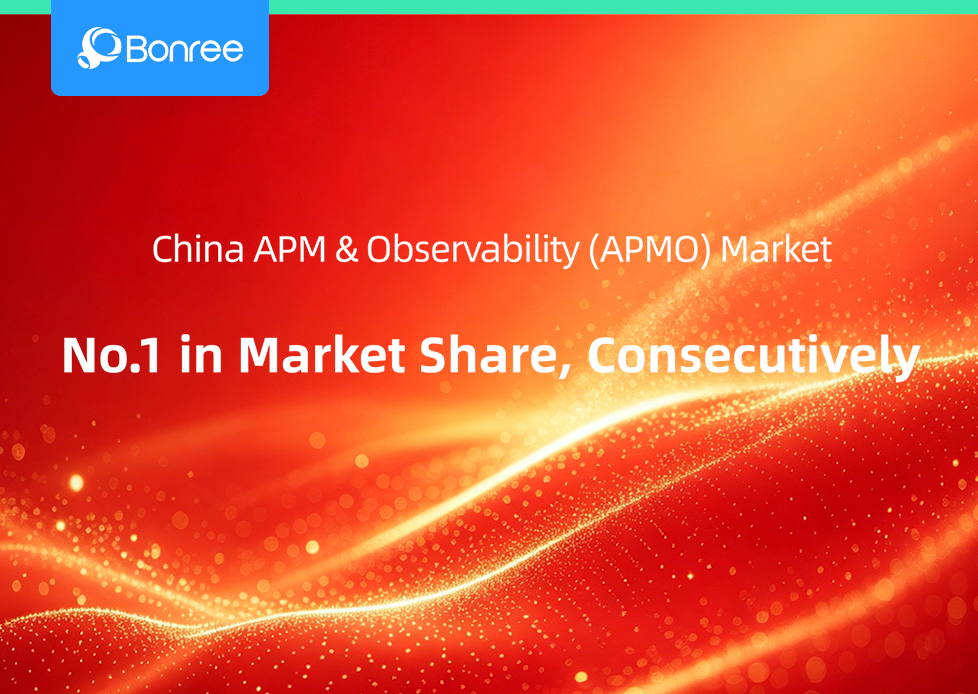 Bonree

China APM & Observability (APMO) Market

No.1 in Market Share, Consecutively